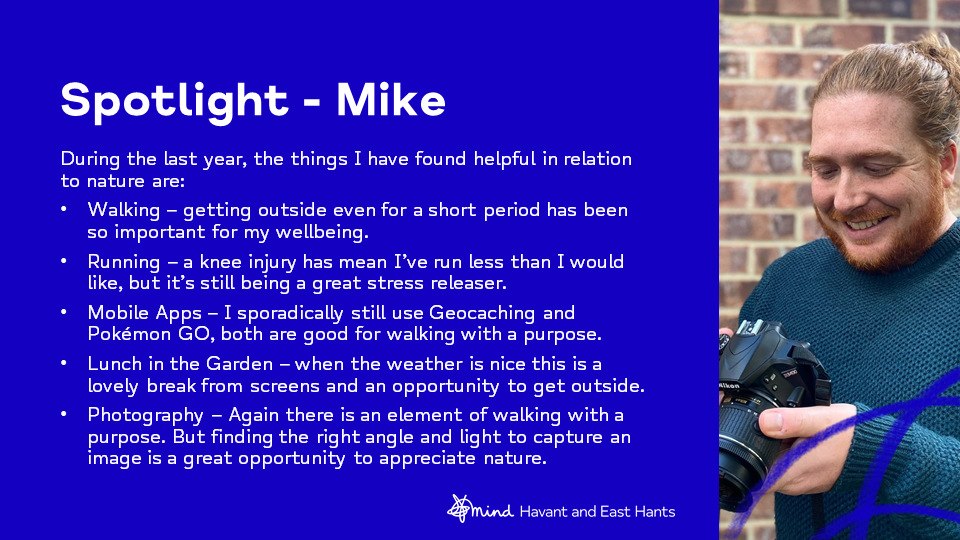 Spotlight - Mike

During the last year, the things I have found helpful in relation to nature are:

• Walking – getting outside even for a short period has been so important for my wellbeing.

• Running – a knee injury has mean I've run less than I would like, but it's still being a great stress releaser.

• Mobile Apps – I sporadically still use Geocaching and Pokémon GO, both are good for walking with a purpose.

• Lunch in the Garden – when the weather is nice this is a lovely break from screens and an opportunity to get outside.

• Photography – Again there is an element of walking with a purpose. But finding the right angle and light to capture an image is a great opportunity to appreciate nature.

mind Havant and East Hants

Nikon